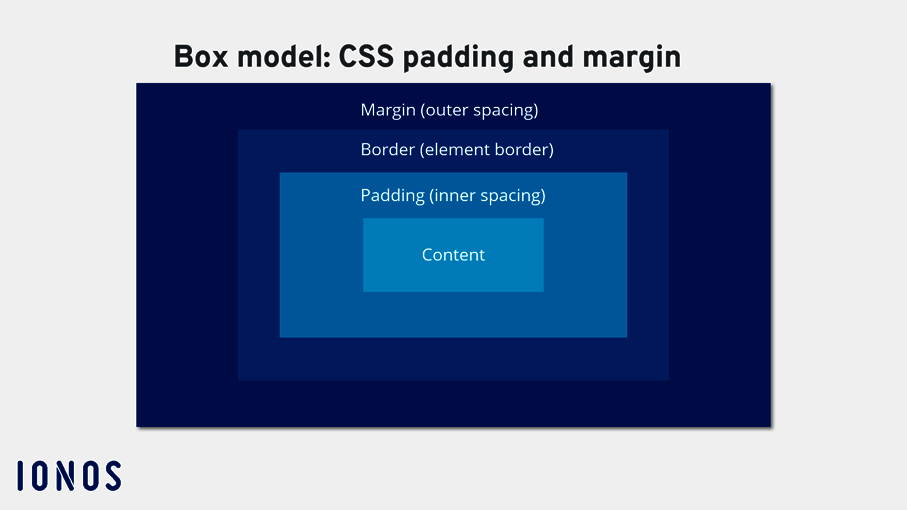 Box model: CSS padding and margin

Margin (outer spacing)

Border (element border)

Padding (inner spacing)

Content

IONOS